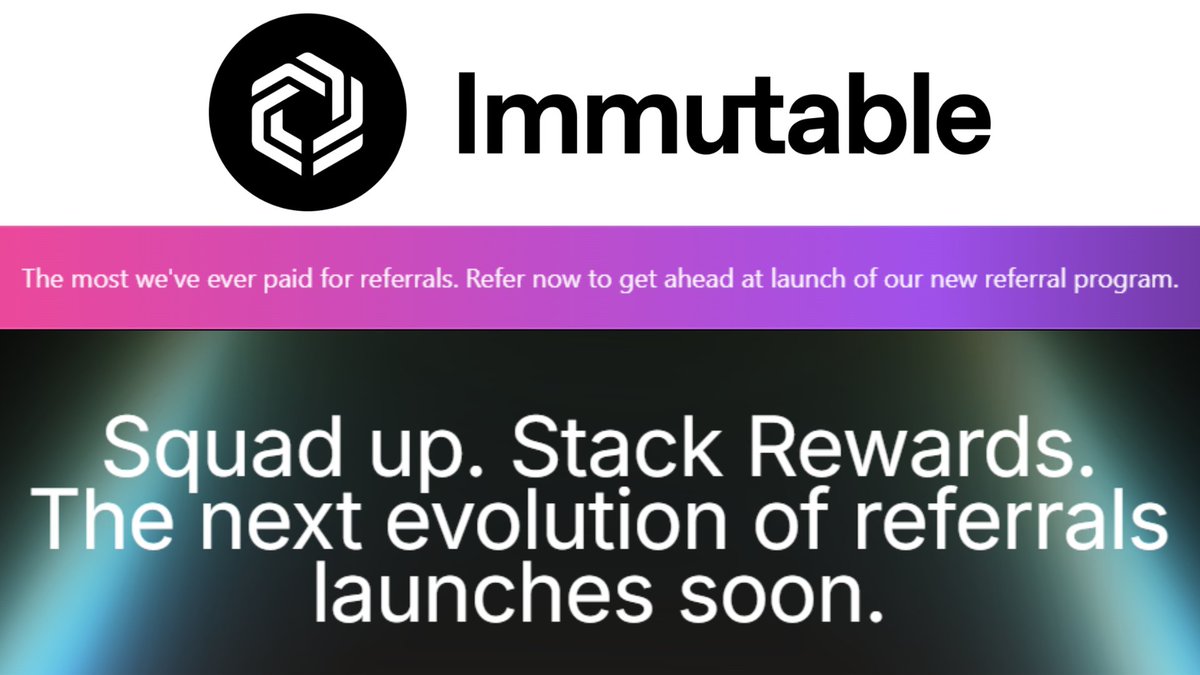 Immutable

The most we've ever paid for referrals. Refer now to get ahead at launch of our new referral program.

Squad up. Stack Rewards.
The next evolution of referrals launches soon.